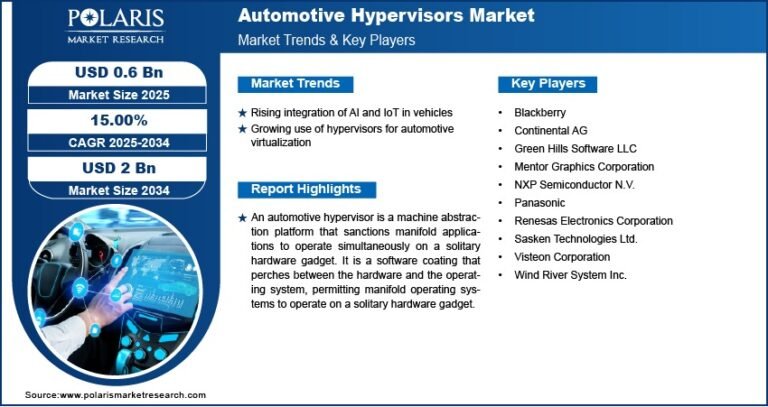 POLARIS
MARKET RESEARCH

Automotive Hypervisors Market
Market Trends & Key Players

USD 0.6 Bn
Market Size 2025

15.00%
CAGR 2025-2034

USD 2 Bn
Market Size 2034

Market Trends

★ Rising integration of AI and IoT in vehicles
★ Growing use of hypervisors for automotive virtualization

Report Highlights

★ An automotive hypervisor is a machine abstraction platform that sanctions manifold applications to operate simultaneously on a solitary hardware gadget. It is a software coating that perches between the hardware and the operating system, permitting manifold operating systems to operate on a solitary hardware gadget.

Key Players

• Blackberry
• Continental AG
• Green Hills Software LLC
• Mentor Graphics Corporation
• NXP Semiconductor N.V.
• Panasonic
• Renesas Electronics Corporation
• Sasken Technologies Ltd.
• Visteon Corporation
• Wind River System Inc.

Source:www.polarismarketresearch.com